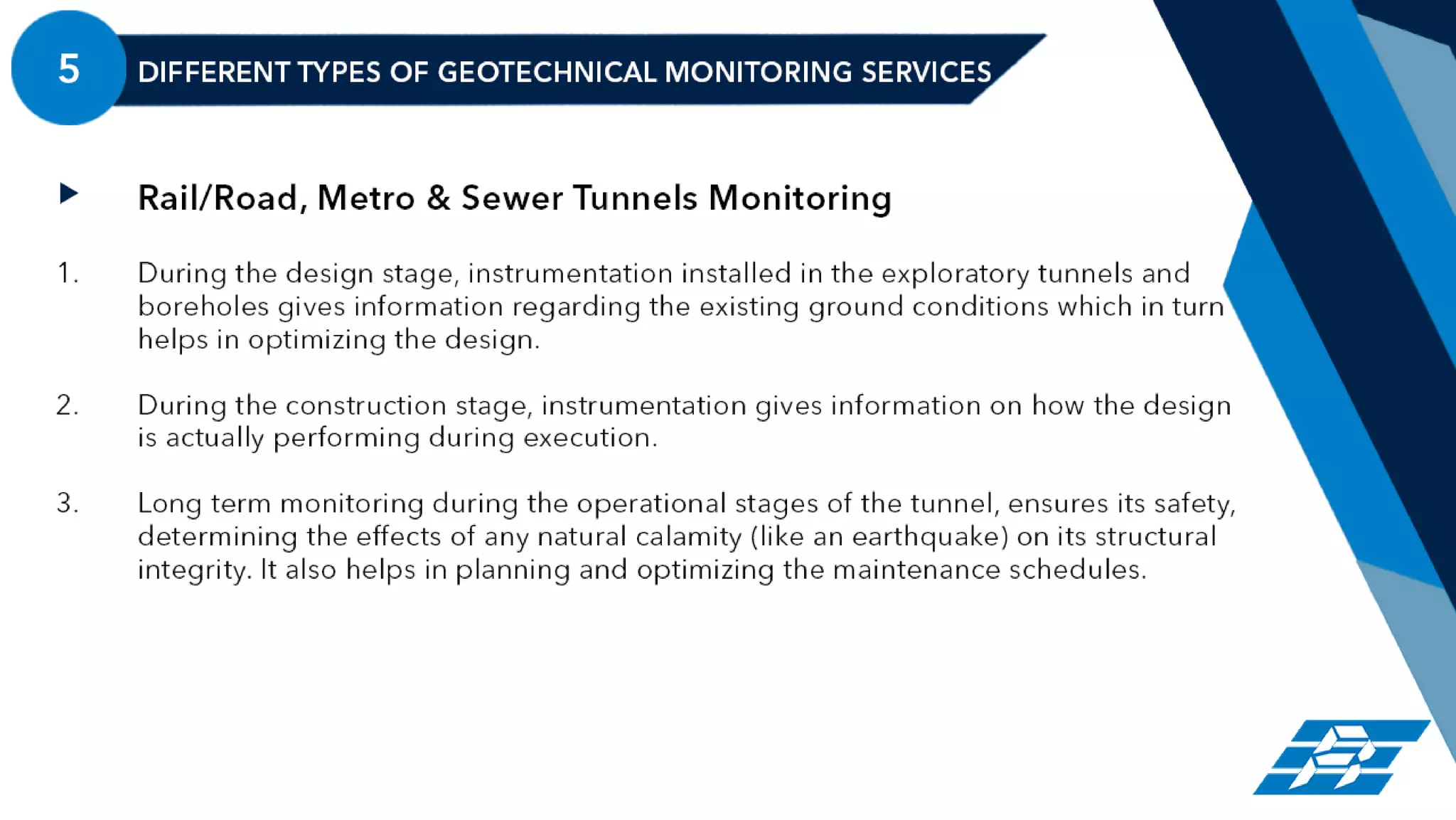 5 DIFFERENT TYPES OF GEOTECHNICAL MONITORING SERVICES

Rail/Road, Metro & Sewer Tunnels Monitoring

1. During the design stage, instrumentation installed in the exploratory tunnels and boreholes gives information regarding the existing ground conditions which in turn helps in optimizing the design.

2. During the construction stage, instrumentation gives information on how the design is actually performing during execution.

3. Long term monitoring during the operational stages of the tunnel, ensures its safety, determining the effects of any natural calamity (like an earthquake) on its structural integrity. It also helps in planning and optimizing the maintenance schedules.